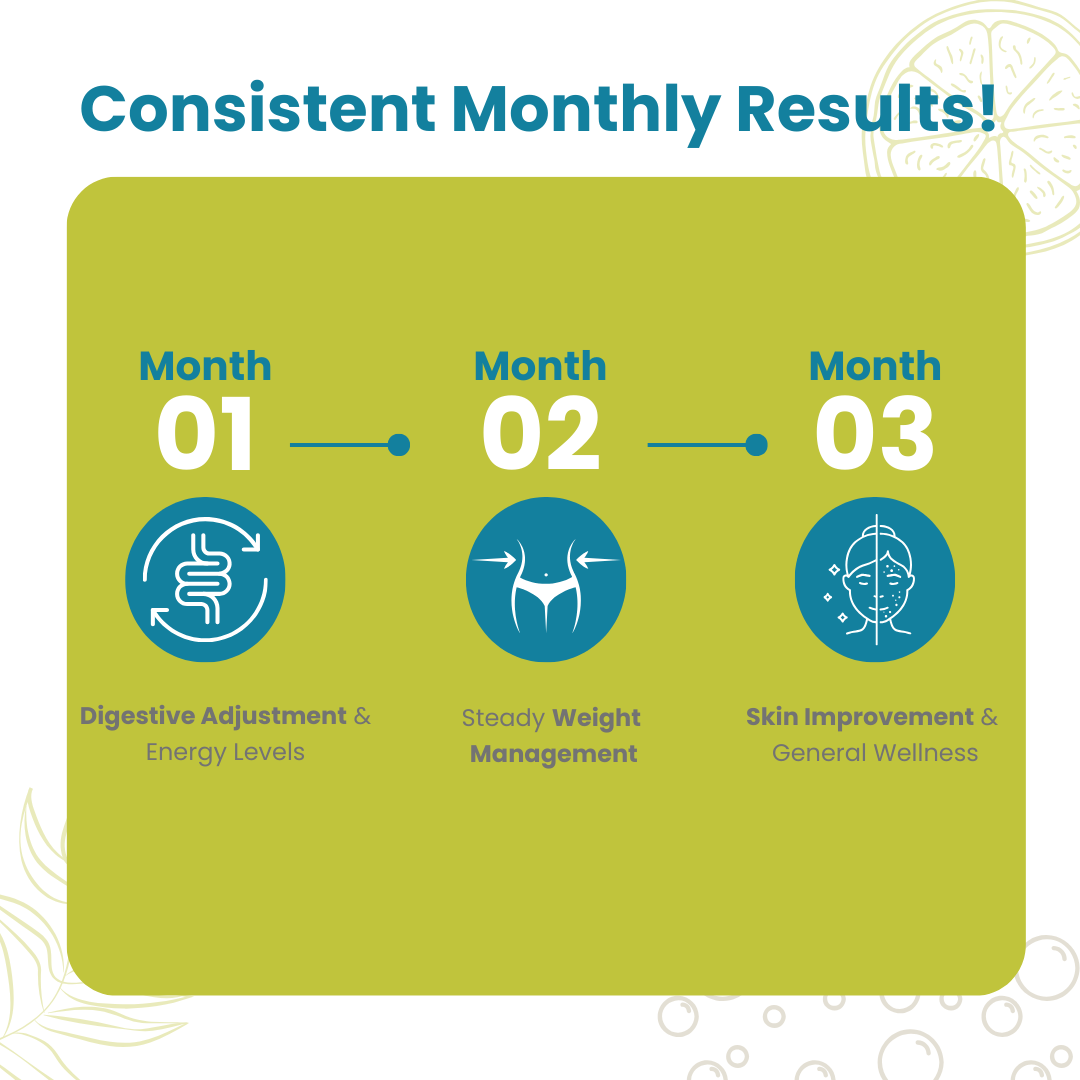 Consistent Monthly Results!

Month
01

Digestive Adjustment & Energy Levels

Month
02

Steady Weight Management

Month
03

Skin Improvement & General Wellness